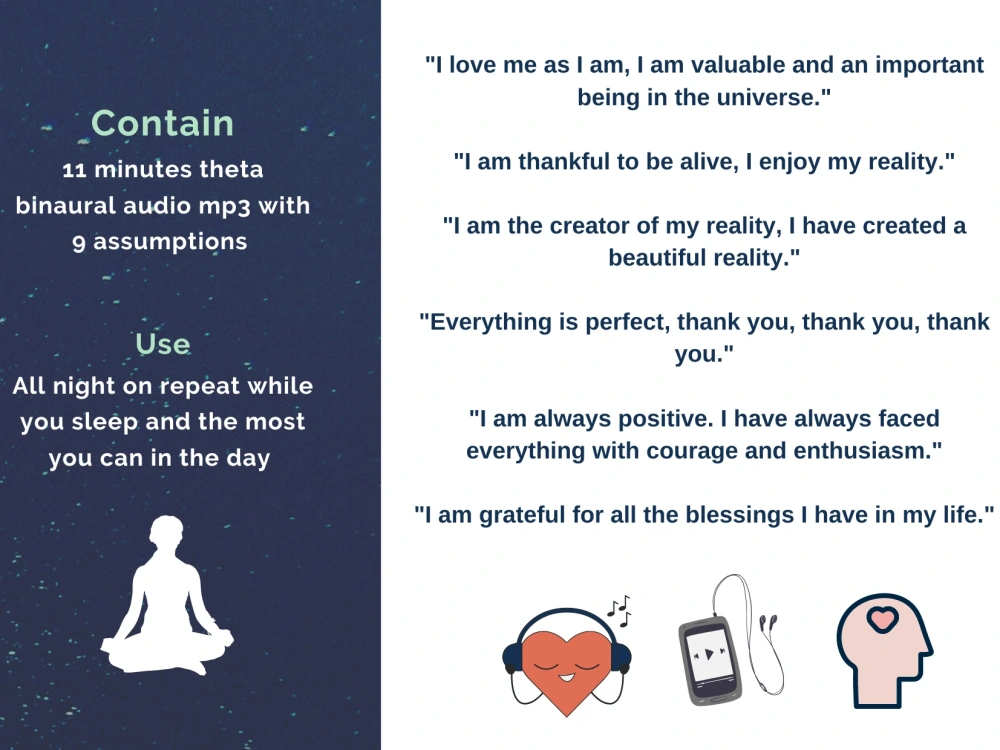 Contain
11 minutes theta binaural audio mp3 with 9 assumptions

Use
All night on repeat while you sleep and the most you can in the day

"I love me as I am, I am valuable and an important being in the universe."

"I am thankful to be alive, I enjoy my reality."

"I am the creator of my reality, I have created a beautiful reality."

"Everything is perfect, thank you, thank you, thank you."

"I am always positive. I have always faced everything with courage and enthusiasm."

"I am grateful for all the blessings I have in my life."